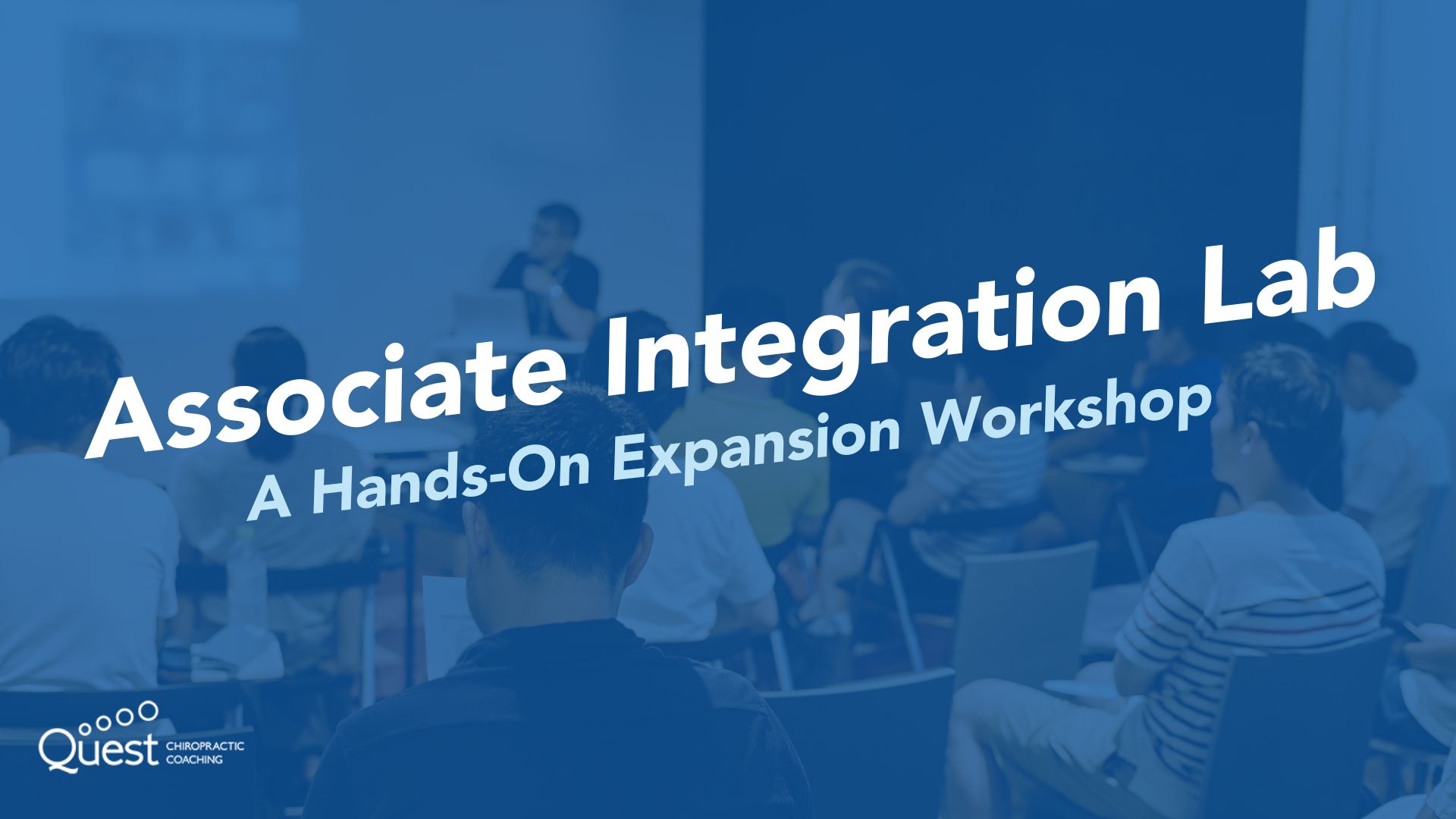 Associate Integration Lab
A Hands-On Expansion Workshop

Quest CHIROPRACTIC COACHING